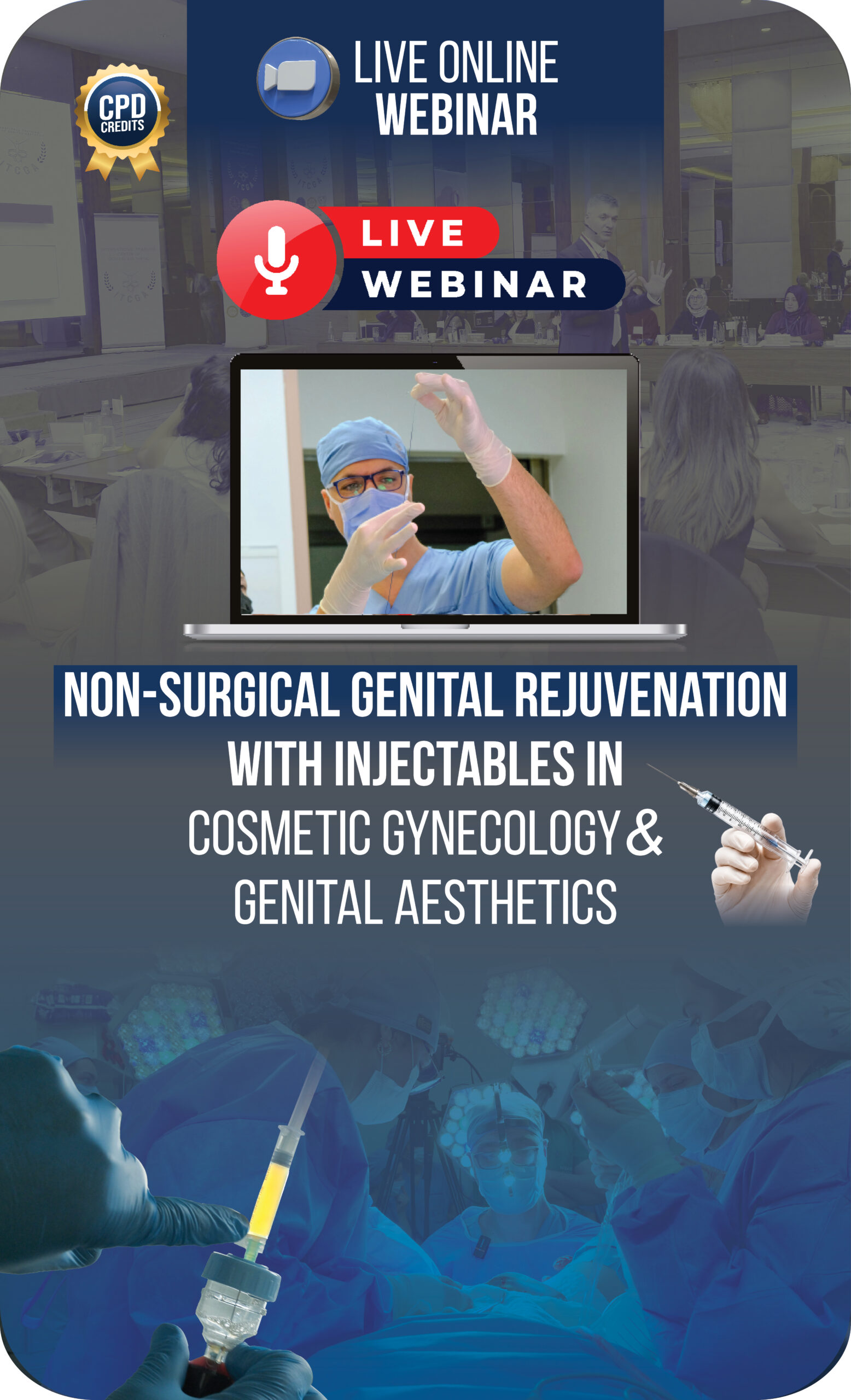 CPD CREDITS

LIVE ONLINE WEBINAR

LIVE WEBINAR

NON-SURGICAL GENITAL REJUVENATION WITH INJECTABLES IN COSMETIC GYNECOLOGY & GENITAL AESTHETICS